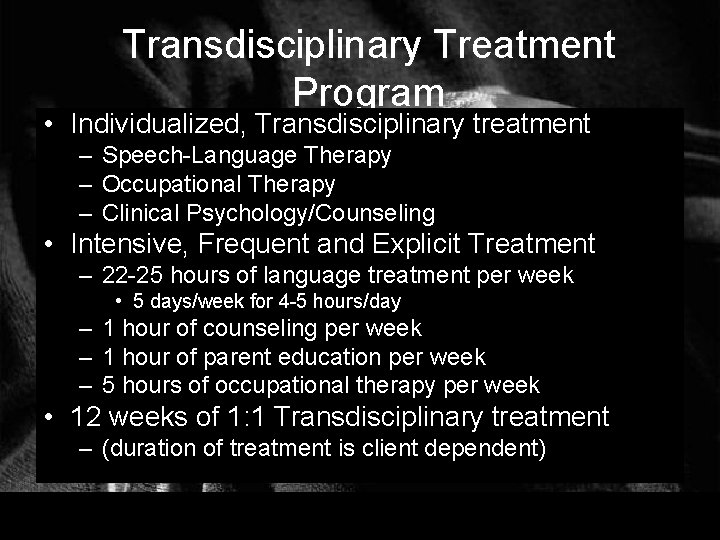 Transdisciplinary Treatment Program

• Individualized, Transdisciplinary treatment
– Speech-Language Therapy
– Occupational Therapy
– Clinical Psychology/Counseling
• Intensive, Frequent and Explicit Treatment
– 22-25 hours of language treatment per week
• 5 days/week for 4-5 hours/day
– 1 hour of counseling per week
– 1 hour of parent education per week
– 5 hours of occupational therapy per week
• 12 weeks of 1:1 Transdisciplinary treatment
– (duration of treatment is client dependent)